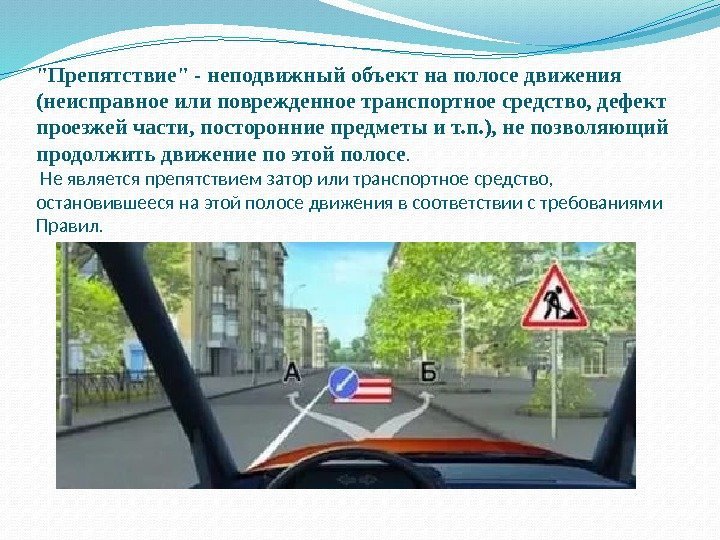 "Препятствие" - неподвижный объект на полосе движения (неисправное или поврежденное транспортное средство, дефект проезжей части, посторонние предметы и т.п.), не позволяющий продолжить движение по этой полосе.

Не является препятствием затор или транспортное средство, остановившееся на этой полосе движения в соответствии с требованиями Правил.

А

Б